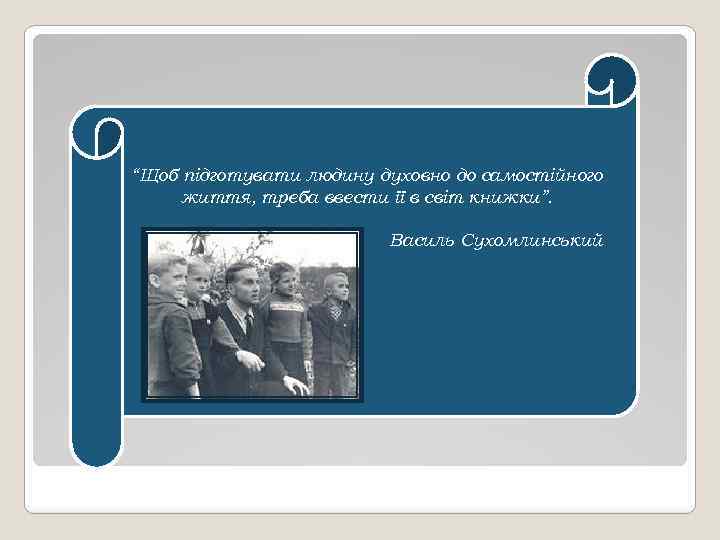 “Щоб підготувати людину духовно до самостійного життя, треба ввести її в світ книжки”.

Василь Сухомлинський